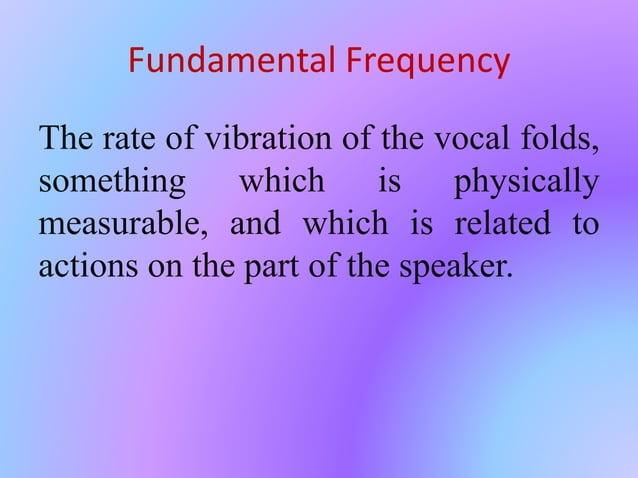 Fundamental Frequency

The rate of vibration of the vocal folds, something which is physically measurable, and which is related to actions on the part of the speaker.